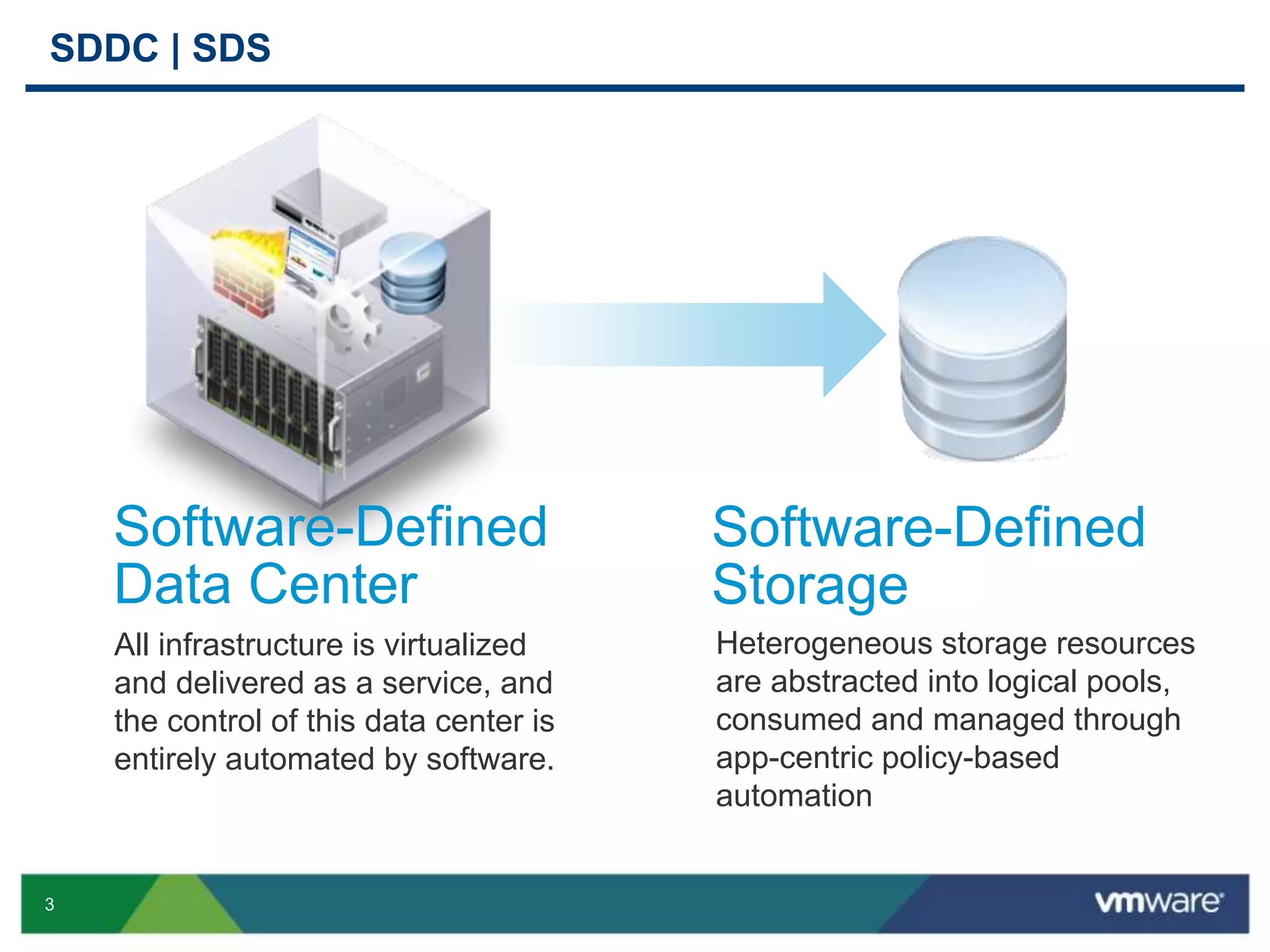 SDDC | SDS

Software-Defined Data Center

All infrastructure is virtualized and delivered as a service, and the control of this data center is entirely automated by software.

Software-Defined Storage

Heterogeneous storage resources are abstracted into logical pools, consumed and managed through app-centric policy-based automation

3

vmware